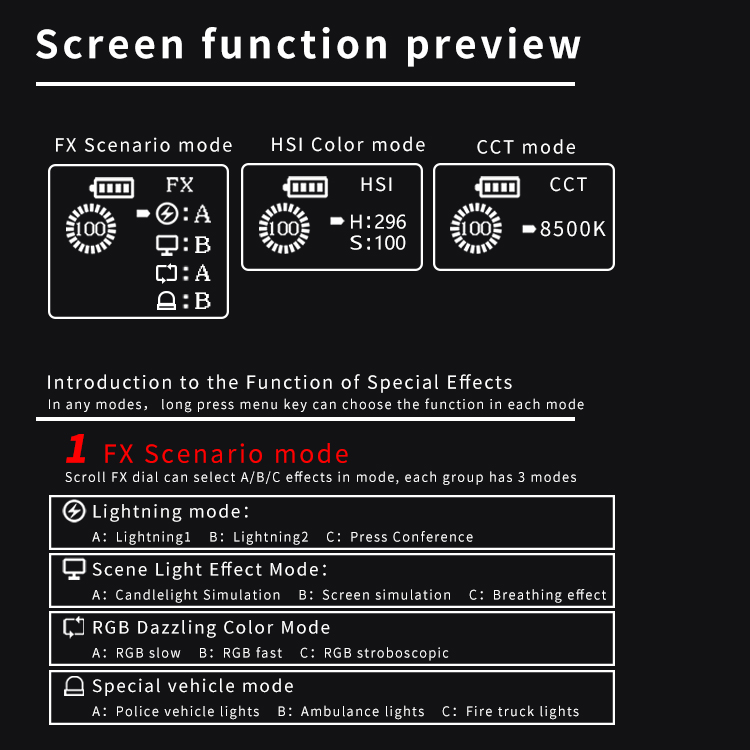 Screen function preview

FX Scenario mode

FX
100
:A
:B
:A
:B

HSI Color mode

HSI
100
H:296
S:100

CCT mode

CCT
100
8500K

Introduction to the Function of Special Effects
In any modes, long press menu key can choose the function in each mode

1 FX Scenario mode
Scroll FX dial can select A/B/C effects in mode, each group has 3 modes

Lightning mode:
A: Lightning1 B: Lightning2 C: Press Conference

Scene Light Effect Mode:
A: Candlelight Simulation B: Screen simulation C: Breathing effect

RGB Dazzling Color Mode
A: RGB slow B: RGB fast C: RGB stroboscopic

Special vehicle mode
A: Police vehicle lights B: Ambulance lights C: Fire truck lights